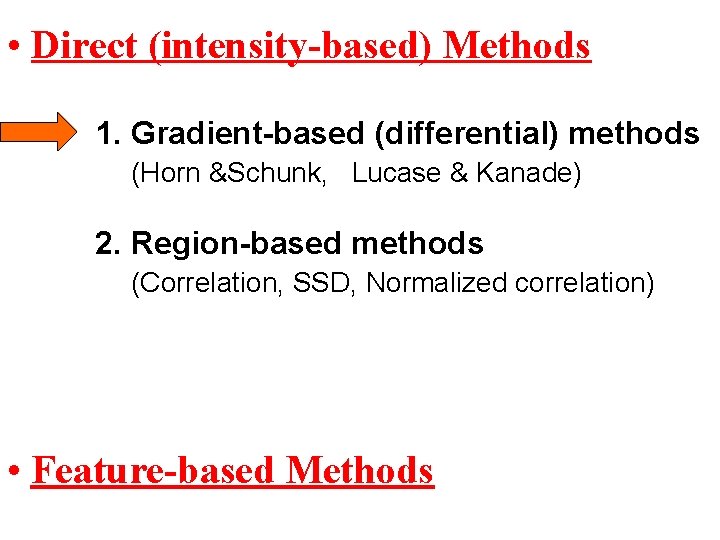 • Direct (intensity-based) Methods

1. Gradient-based (differential) methods
(Horn &Schunk, Lucase & Kanade)

2. Region-based methods
(Correlation, SSD, Normalized correlation)

• Feature-based Methods